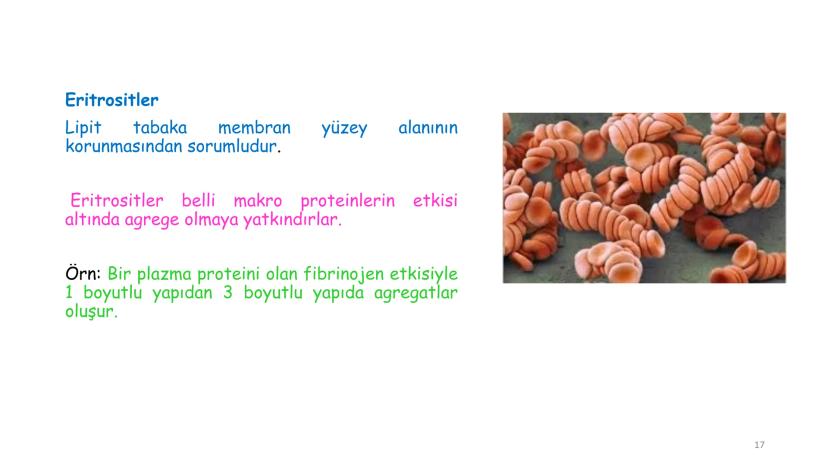 Eritrositler

Lipit tabaka membran yüzey alanının korunmasından sorumludur.

Eritrositler belli makro proteinlerin etkisi altında agrege olmaya yatkındırlar.

Örn: Bir plazma proteini olan fibrinojen etkisiyle 1 boyutlu yapıdan 3 boyutlu yapıda agregatlar oluşur.

17